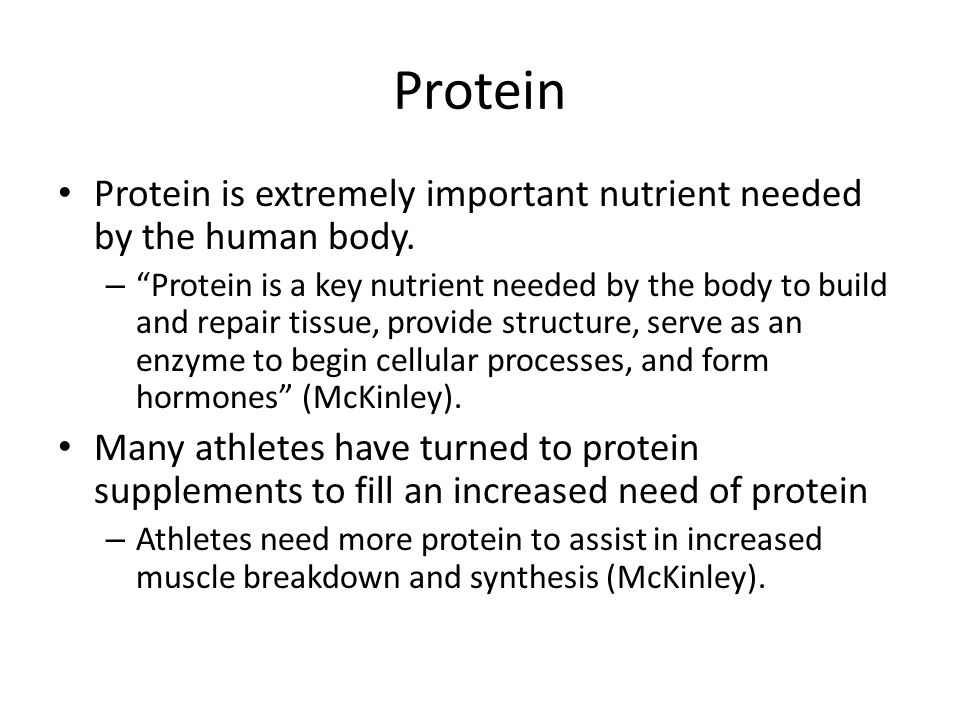 Protein

• Protein is extremely important nutrient needed by the human body.

– “Protein is a key nutrient needed by the body to build and repair tissue, provide structure, serve as an enzyme to begin cellular processes, and form hormones” (McKinley).

• Many athletes have turned to protein supplements to fill an increased need of protein

– Athletes need more protein to assist in increased muscle breakdown and synthesis (McKinley).